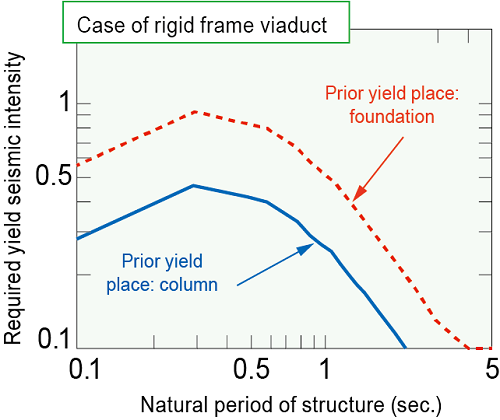 Case of rigid frame viaduct

Required yield seismic intensity

1

0.5

0.1

Prior yield place: foundation

Prior yield place: column

0.1

0.5

1

5

Natural period of structure (sec.)